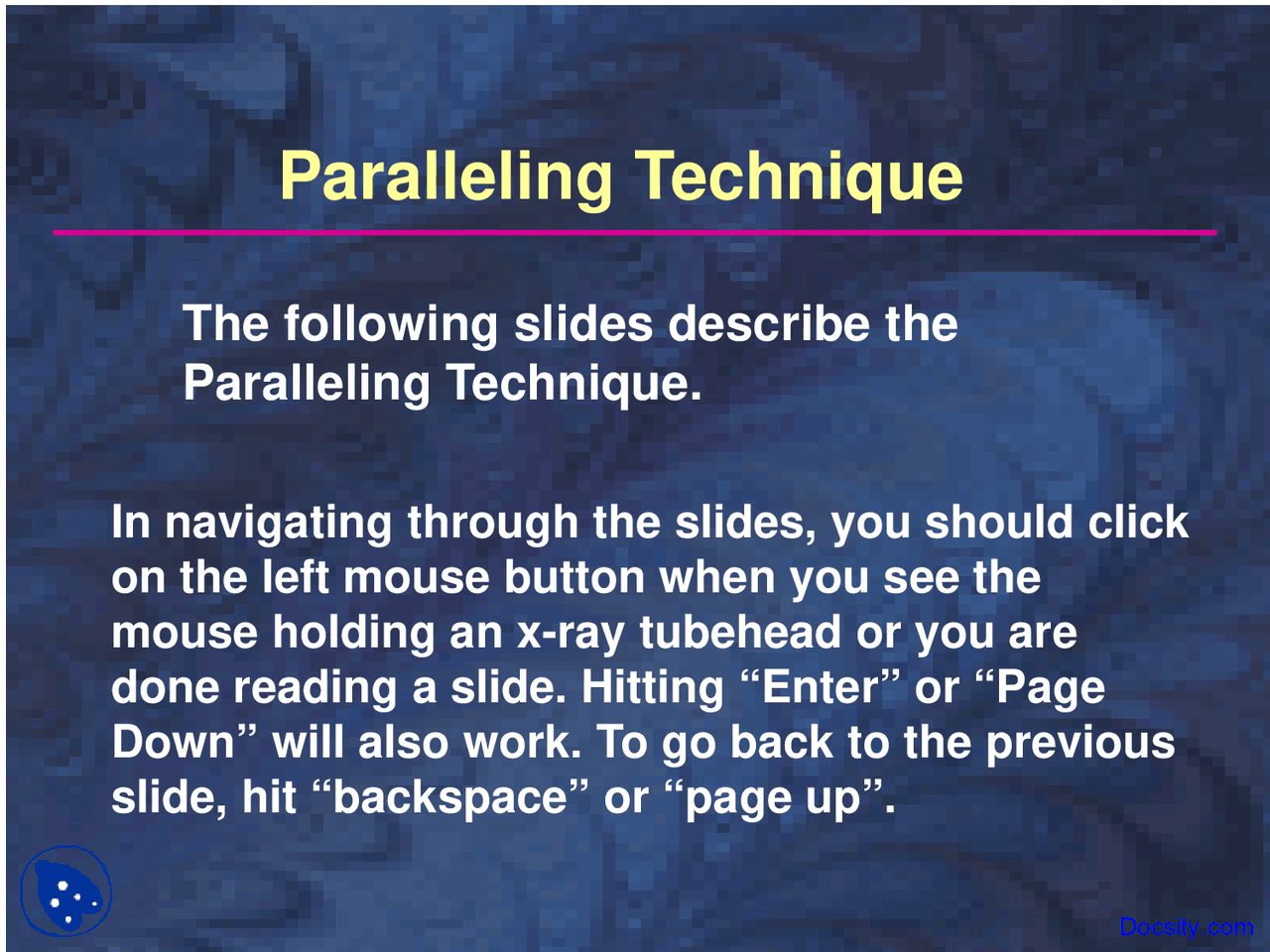 Paralleling Technique

The following slides describe the Paralleling Technique.

In navigating through the slides, you should click on the left mouse button when you see the mouse holding an x-ray tubehead or you are done reading a slide. Hitting “Enter” or “Page Down” will also work. To go back to the previous slide, hit “backspace” or “page up”.

Docsity.com